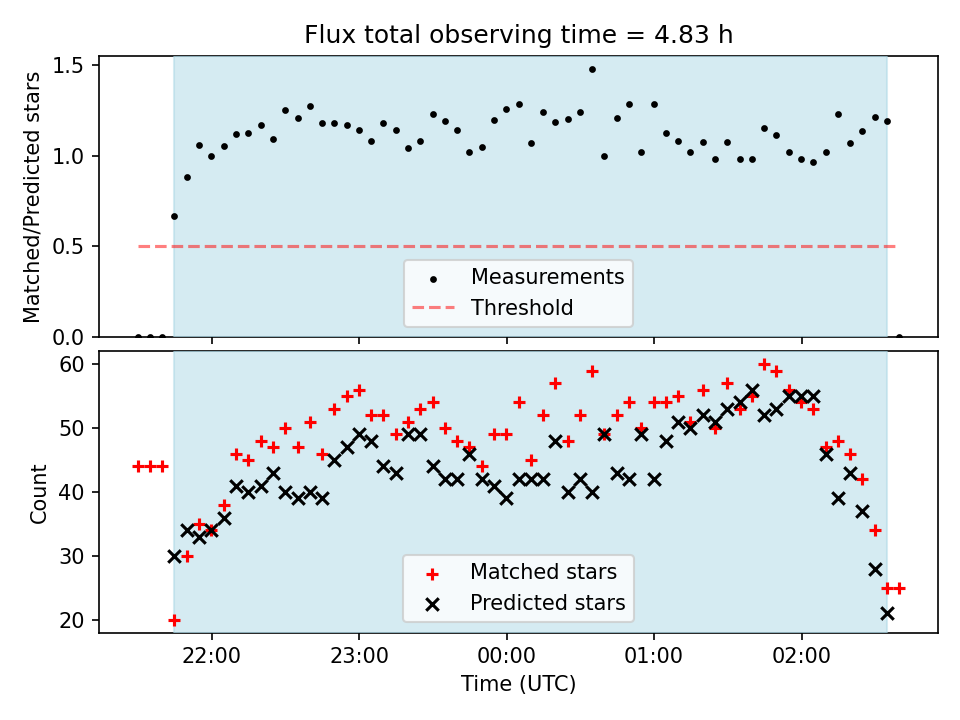 Flux total observing time = 4.83 h

Matched/Predicted stars

1.5
1.0
0.5
0.0

Measurements
Threshold

Count

60
50
40
30
20

Matched stars
Predicted stars

22:00
23:00
00:00
01:00
02:00

Time (UTC)